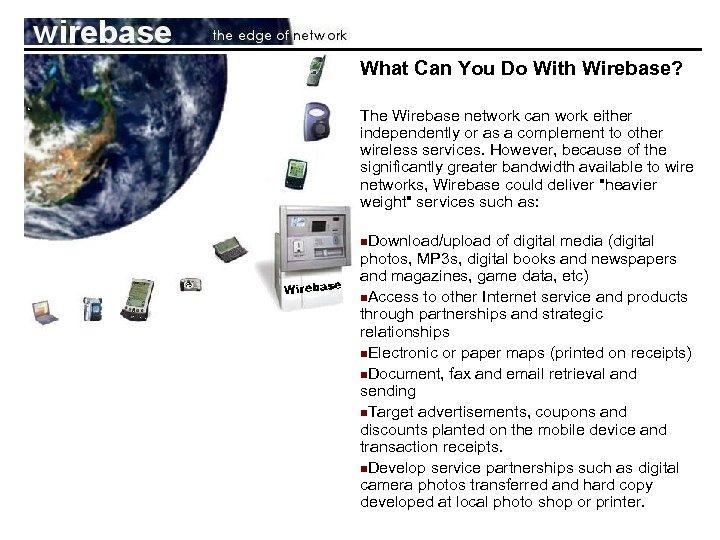 wirebase the edge of network

Wirebase

What Can You Do With Wirebase?

The Wirebase network can work either independently or as a complement to other wireless services. However, because of the significantly greater bandwidth available to wire networks, Wirebase could deliver "heavier weight" services such as:

▪Download/upload of digital media (digital photos, MP3s, digital books and newspapers and magazines, game data, etc)
▪Access to other Internet service and products through partnerships and strategic relationships
▪Electronic or paper maps (printed on receipts)
▪Document, fax and email retrieval and sending
▪Target advertisements, coupons and discounts planted on the mobile device and transaction receipts.
▪Develop service partnerships such as digital camera photos transferred and hard copy developed at local photo shop or printer.